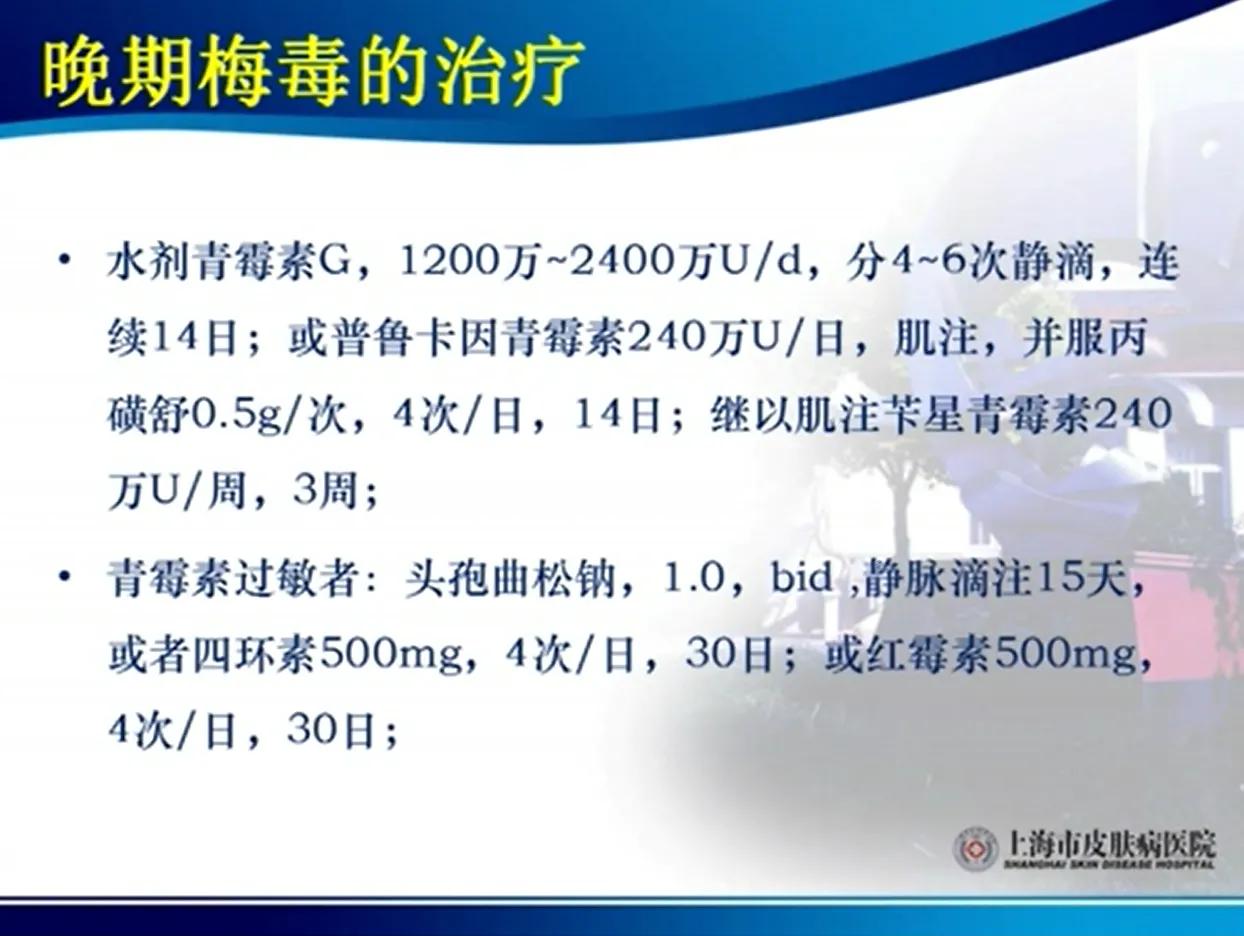 晚期梅毒的治疗

• 水剂青霉素G，1200万~2400万U/d，分4~6次静滴，连续14日；或普鲁卡因青霉素240万U/日，肌注，并服丙磺舒0.5g/次，4次/日，14日；继以肌注苄星青霉素240万U/周，3周；

• 青霉素过敏者：头孢曲松钠，1.0，bid ,静脉滴注15天，或者四环素500mg，4次/日，30日；或红霉素500mg，4次/日，30日；

上海市皮肤病医院
SHANGHAI SKIN DISEASE HOSPITAL